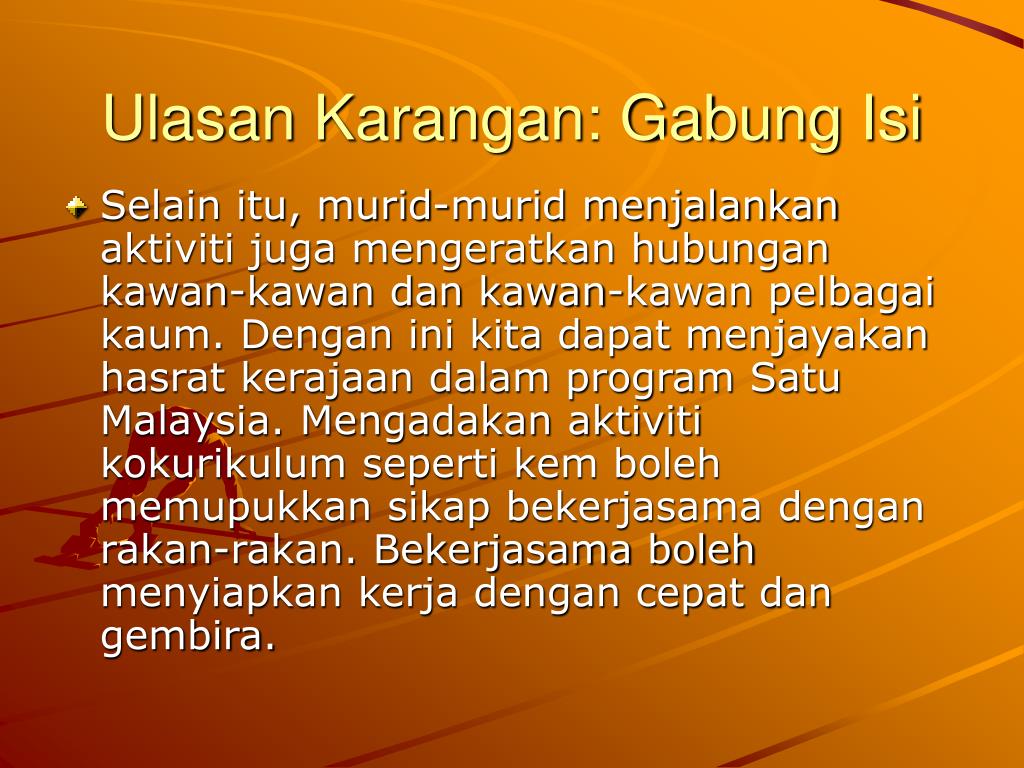 Ulasan Karangan: Gabung Isi

Selain itu, murid-murid menjalankan aktiviti juga mengeratkan hubungan kawan-kawan dan kawan-kawan pelbagai kaum. Dengan ini kita dapat menjayakan hasrat kerajaan dalam program Satu Malaysia. Mengadakan aktiviti kokurikulum seperti kem boleh memupukkan sikap bekerjasama dengan rakan-rakan. Bekerjasama boleh menyiapkan kerja dengan cepat dan gembira.